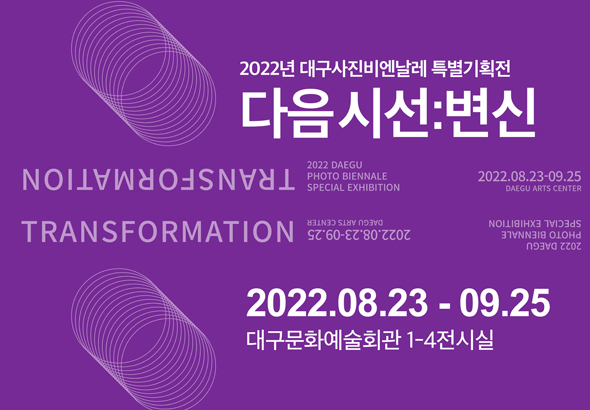 2022년 대구사진비엔날레 특별기획전

다음시선:변신

TRANSFORMATION

2022 DAEGU
PHOTO BIENNALE
SPECIAL EXHIBITION

2022.08.23-09.25
DAEGU ARTS CENTER

TRANSFORMATION

2022.08.23-09.25
DAEGU ARTS CENTER

2022 DAEGU
PHOTO BIENNALE
SPECIAL EXHIBITION

2022.08.23 - 09.25
대구문화예술회관 1-4전시실